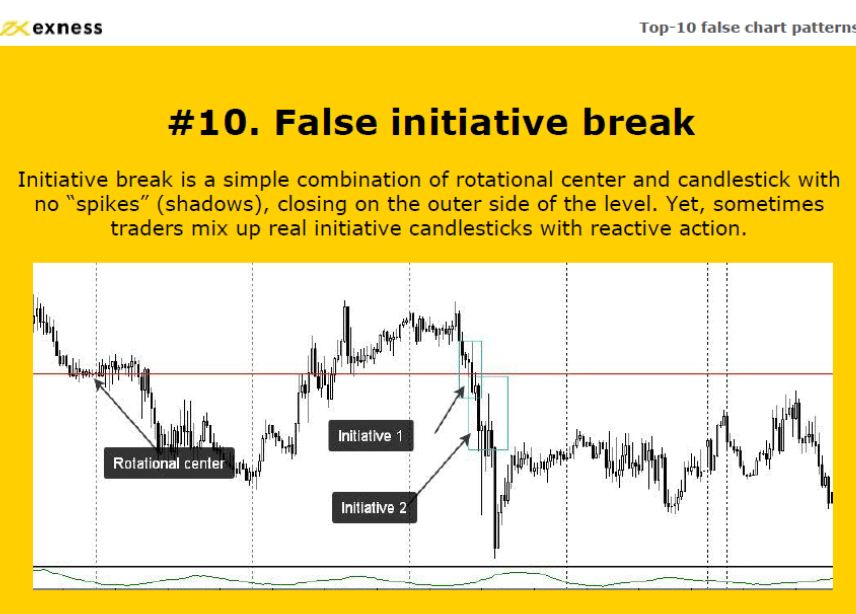 exness

Top-10 false chart patterns

#10. False initiative break

Initiative break is a simple combination of rotational center and candlestick with no “spikes” (shadows), closing on the outer side of the level. Yet, sometimes traders mix up real initiative candlesticks with reactive action.

Rotational center

Initiative 1

Initiative 2